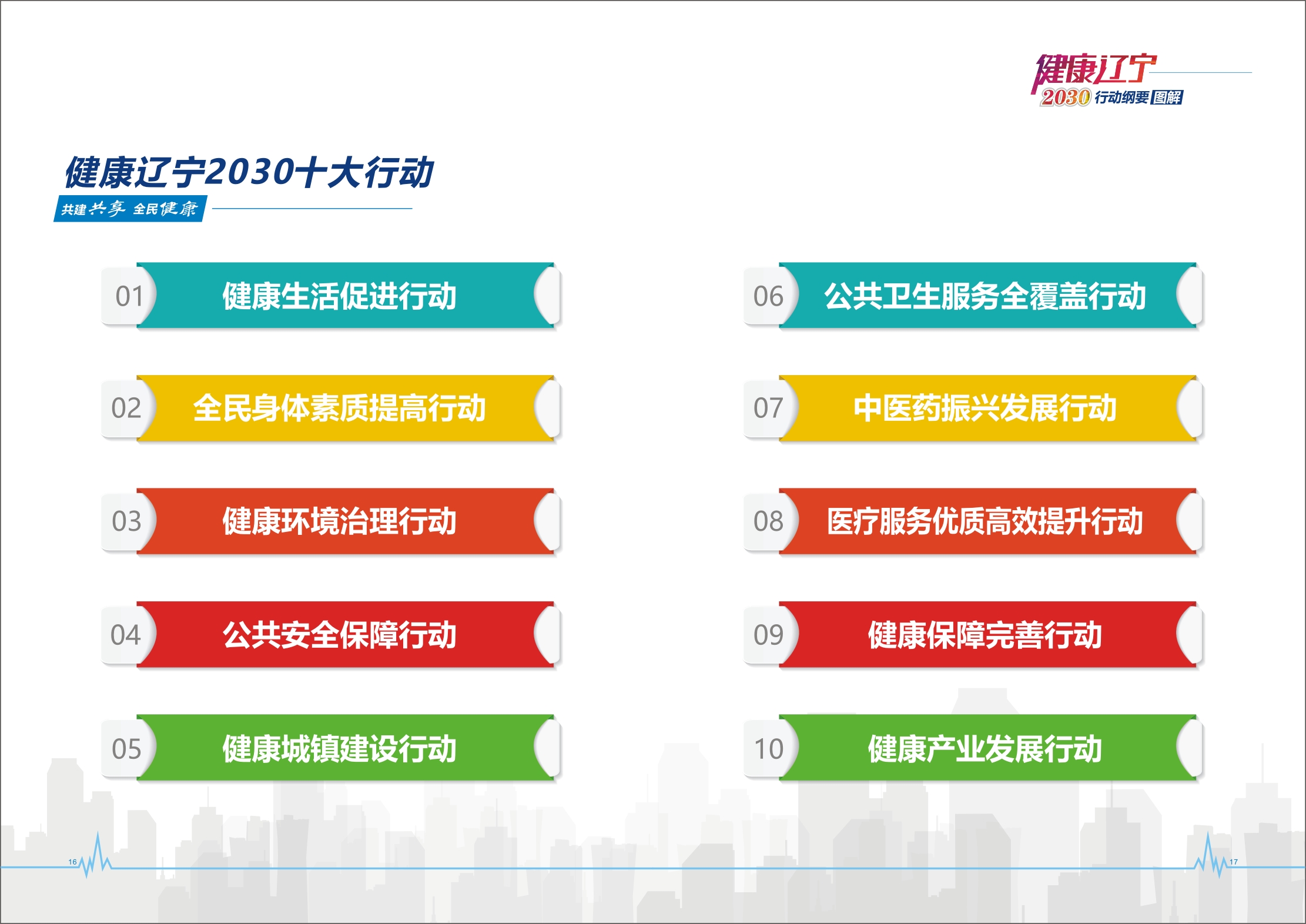 健康辽宁
2030 行动纲要 图解

健康辽宁2030十大行动
共建共享 全民健康

01 健康生活促进行动

02 全民身体素质提高行动

03 健康环境治理行动

04 公共安全保障行动

05 健康城镇建设行动

06 公共卫生服务全覆盖行动

07 中医药振兴发展行动

08 医疗服务优质高效提升行动

09 健康保障完善行动

10 健康产业发展行动

16

17